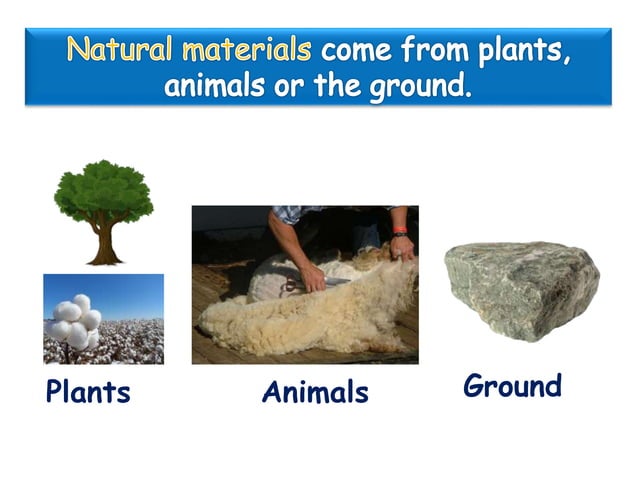 Natural materials come from plants, animals or the ground.

Plants

Animals

Ground